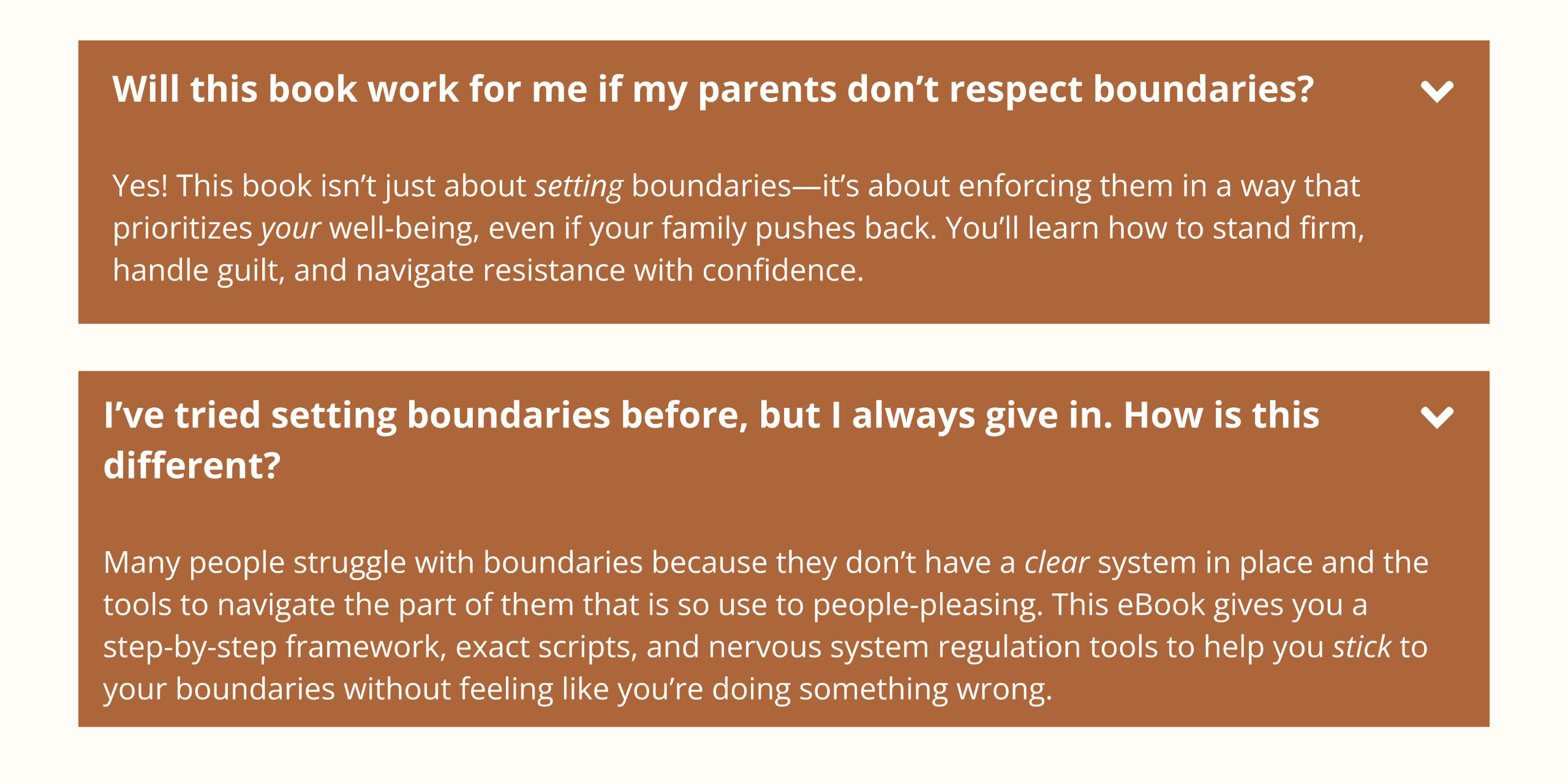 Will this book work for me if my parents don’t respect boundaries?

Yes! This book isn’t just about setting boundaries—it’s about enforcing them in a way that prioritizes your well-being, even if your family pushes back. You’ll learn how to stand firm, handle guilt, and navigate resistance with confidence.

I’ve tried setting boundaries before, but I always give in. How is this different?

Many people struggle with boundaries because they don’t have a clear system in place and the tools to navigate the part of them that is so use to people-pleasing. This eBook gives you a step-by-step framework, exact scripts, and nervous system regulation tools to help you stick to your boundaries without feeling like you’re doing something wrong.